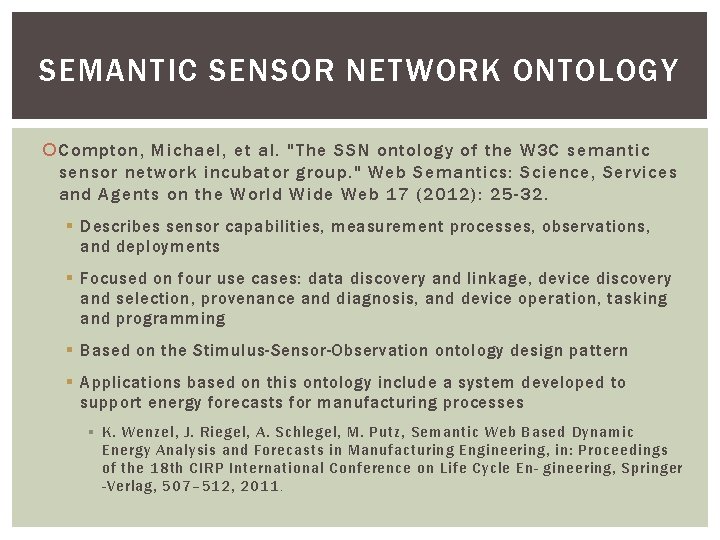 SEMANTIC SENSOR NETWORK ONTOLOGY

Compton, Michael, et al. "The SSN ontology of the W3C semantic sensor network incubator group." Web Semantics: Science, Services and Agents on the World Wide Web 17 (2012): 25-32.

Describes sensor capabilities, measurement processes, observations, and deployments

Focused on four use cases: data discovery and linkage, device discovery and selection, provenance and diagnosis, and device operation, tasking and programming

Based on the Stimulus-Sensor-Observation ontology design pattern

Applications based on this ontology include a system developed to support energy forecasts for manufacturing processes

K. Wenzel, J. Riegel, A. Schlegel, M. Putz, Semantic Web Based Dynamic Energy Analysis and Forecasts in Manufacturing Engineering, in: Proceedings of the 18th CIRP International Conference on Life Cycle En- gineering, Springer -Verlag, 507–512, 2011.